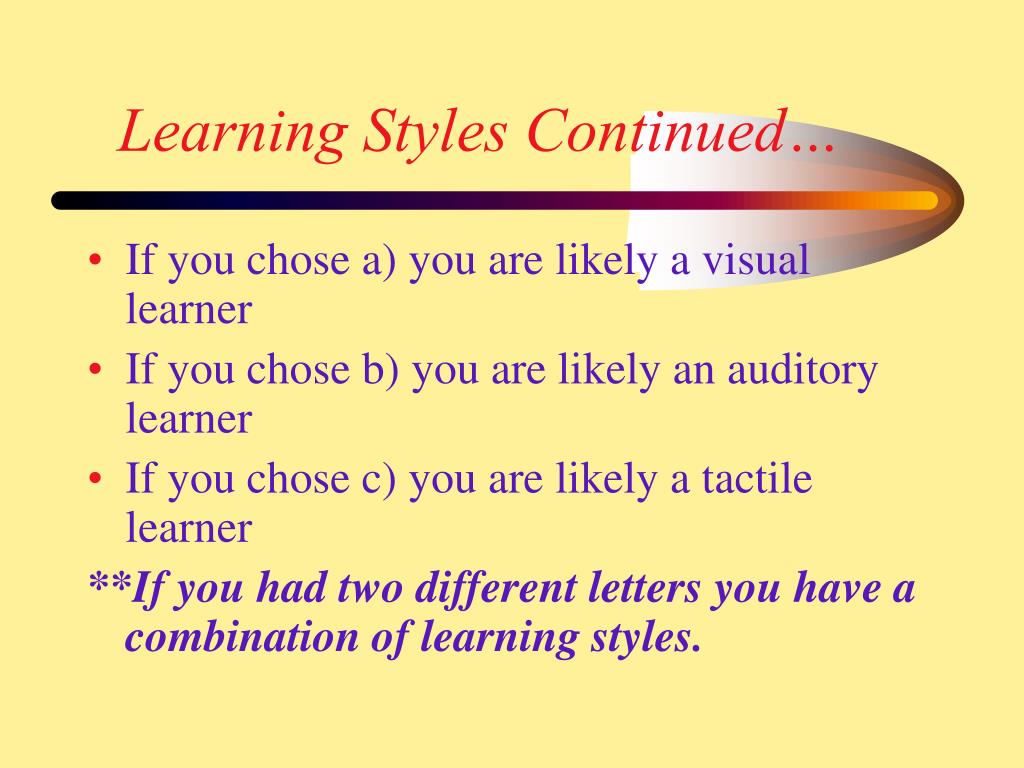 Learning Styles Continued…

• If you chose a) you are likely a visual learner
• If you chose b) you are likely an auditory learner
• If you chose c) you are likely a tactile learner

**If you had two different letters you have a combination of learning styles.